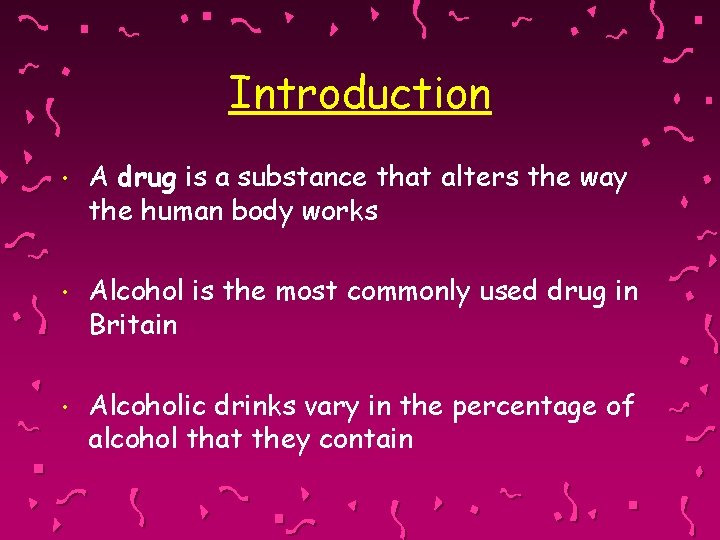 Introduction

• A drug is a substance that alters the way the human body works

• Alcohol is the most commonly used drug in Britain

• Alcoholic drinks vary in the percentage of alcohol that they contain